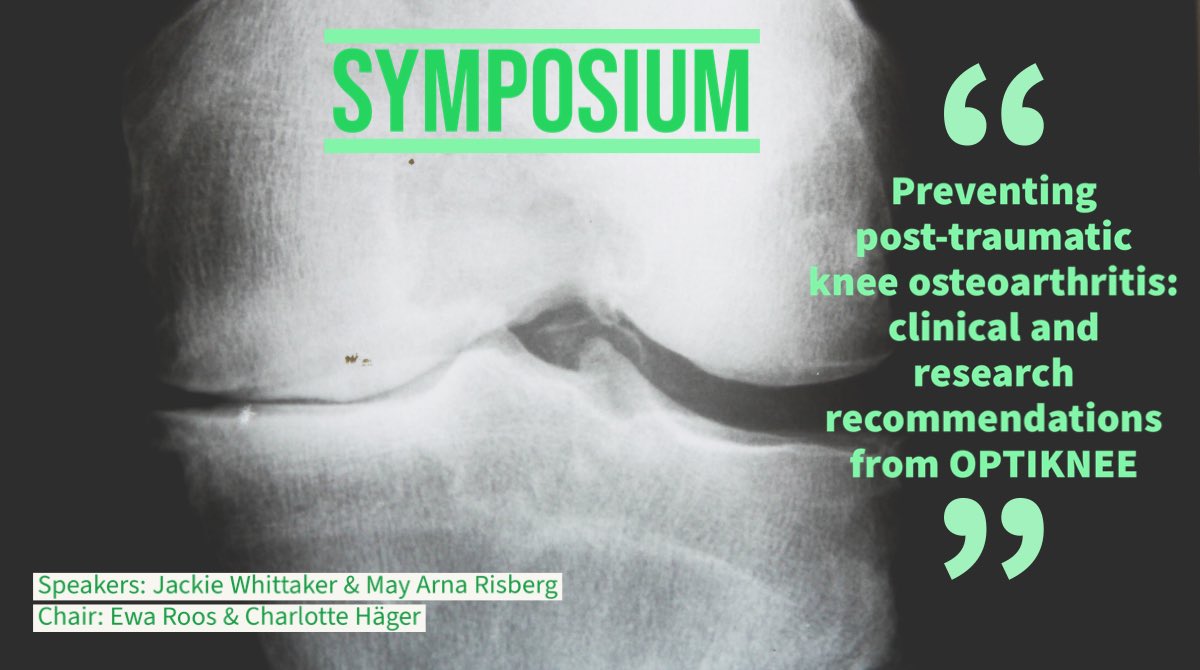 SYMPOSIUM

“

Preventing post-traumatic knee osteoarthritis: clinical and research recommendations from OPTIKNEE

”

Speakers: Jackie Whittaker & May Arna Risberg
Chair: Ewa Roos & Charlotte Häger